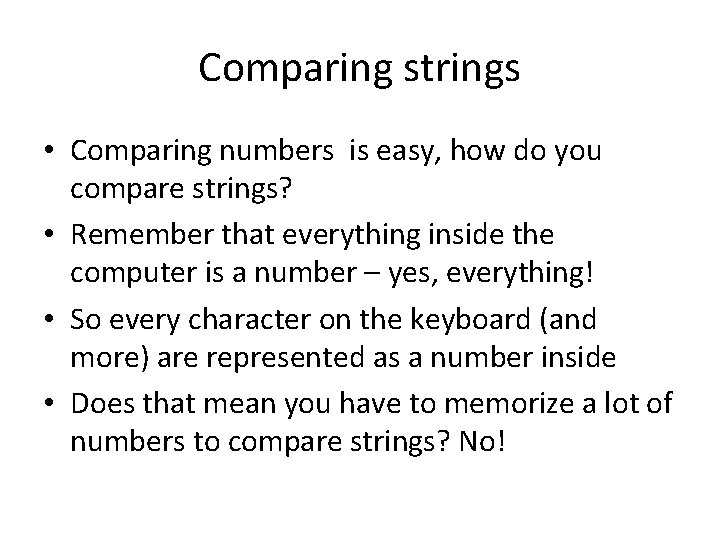 Comparing strings

• Comparing numbers is easy, how do you compare strings?
• Remember that everything inside the computer is a number – yes, everything!
• So every character on the keyboard (and more) are represented as a number inside
• Does that mean you have to memorize a lot of numbers to compare strings? No!